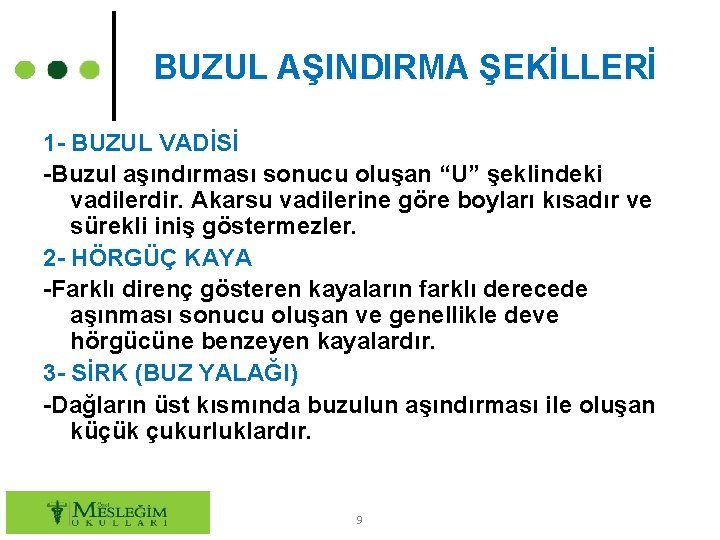 BUZUL AŞINDIRMA ŞEKİLLERİ

1- BUZUL VADİSİ

-Buzul aşındırması sonucu oluşan “U” şeklindeki vadilerdir. Akarsu vadilerine göre boyları kısadır ve sürekli iniş göstermezler.

2- HÖRGÜÇ KAYA

-Farklı direnç gösteren kayaların farklı derecede aşınması sonucu oluşan ve genellikle deve hörgücüne benzeyen kayalardır.

3- SİRK (BUZ YALAĞI)

-Dağların üst kısmında buzulun aşındırması ile oluşan küçük çukurluklardır.

Özel MESLEĞİM OKULLARI

9